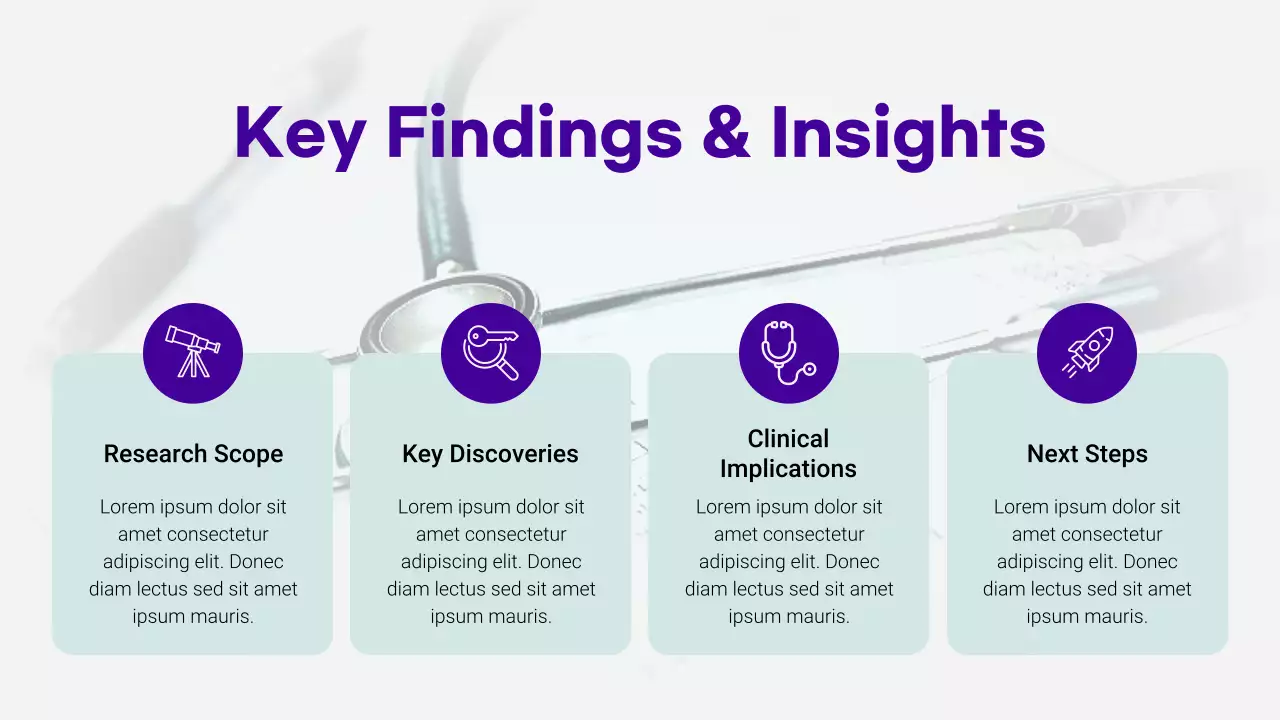 Key Findings & Insights

Research Scope

Lorem ipsum dolor sit amet consectetur adipiscing elit. Donec diam lectus sed sit amet ipsum mauris.

Key Discoveries

Lorem ipsum dolor sit amet consectetur adipiscing elit. Donec diam lectus sed sit amet ipsum mauris.

Clinical Implications

Lorem ipsum dolor sit amet consectetur adipiscing elit. Donec diam lectus sed sit amet ipsum mauris.

Next Steps

Lorem ipsum dolor sit amet consectetur adipiscing elit. Donec diam lectus sed sit amet ipsum mauris.